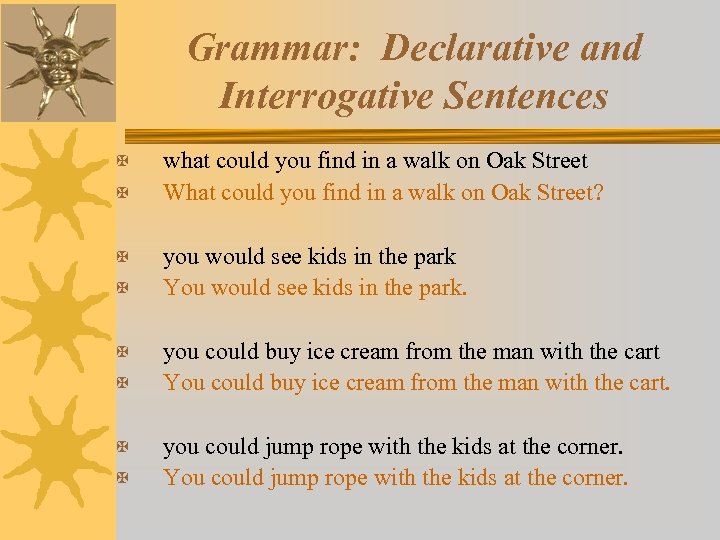 Grammar: Declarative and Interrogative Sentences

what could you find in a walk on Oak Street
What could you find in a walk on Oak Street?

you would see kids in the park
You would see kids in the park.

you could buy ice cream from the man with the cart
You could buy ice cream from the man with the cart.

you could jump rope with the kids at the corner.
You could jump rope with the kids at the corner.